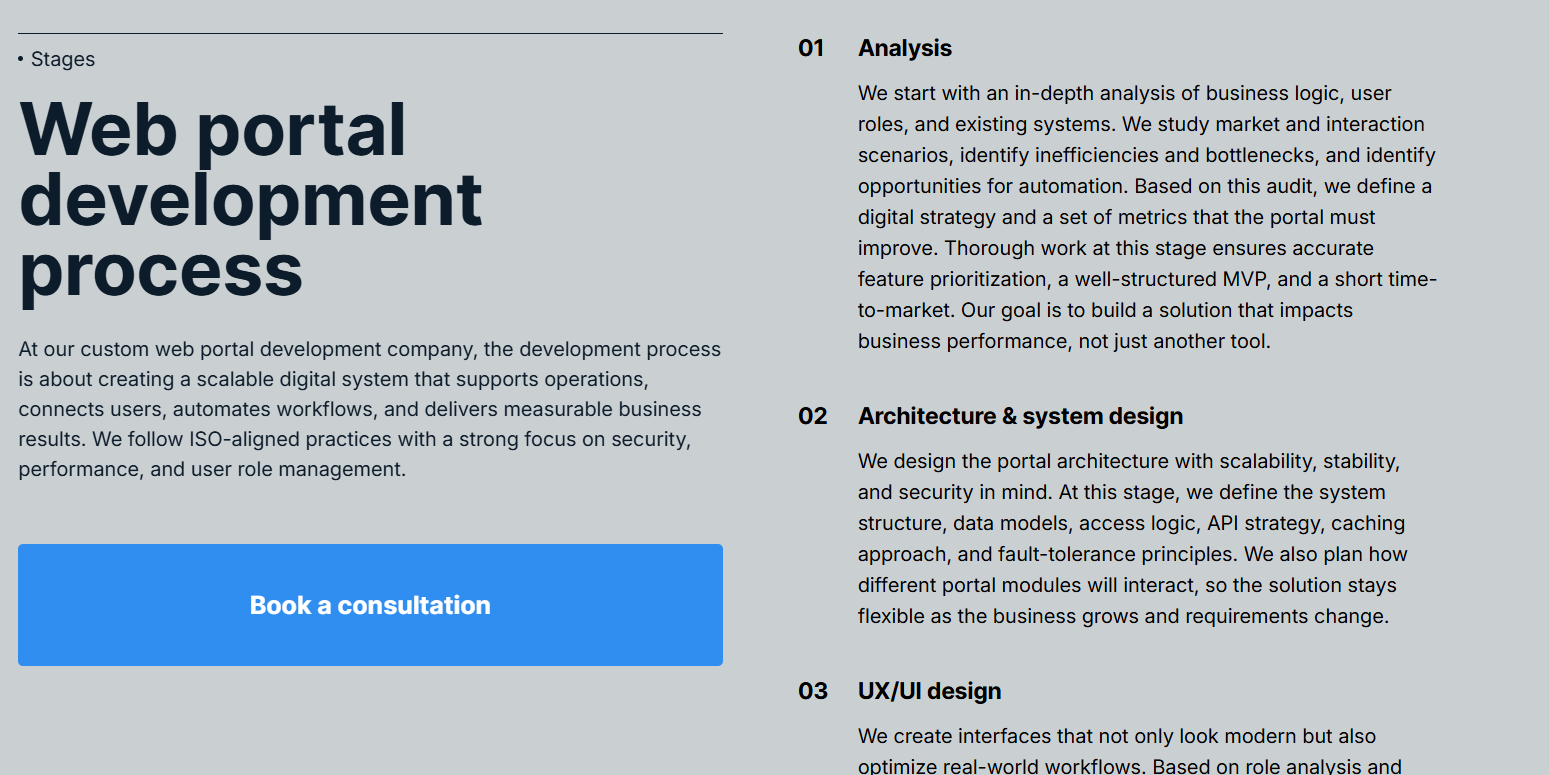 • Stages

Web portal development process

At our custom web portal development company, the development process is about creating a scalable digital system that supports operations, connects users, automates workflows, and delivers measurable business results. We follow ISO-aligned practices with a strong focus on security, performance, and user role management.

Book a consultation

01 Analysis

We start with an in-depth analysis of business logic, user roles, and existing systems. We study market and interaction scenarios, identify inefficiencies and bottlenecks, and identify opportunities for automation. Based on this audit, we define a digital strategy and a set of metrics that the portal must improve. Thorough work at this stage ensures accurate feature prioritization, a well-structured MVP, and a short time-to-market. Our goal is to build a solution that impacts business performance, not just another tool.

02 Architecture & system design

We design the portal architecture with scalability, stability, and security in mind. At this stage, we define the system structure, data models, access logic, API strategy, caching approach, and fault-tolerance principles. We also plan how different portal modules will interact, so the solution stays flexible as the business grows and requirements change.

03 UX/UI design

We create interfaces that not only look modern but also optimize real-world workflows. Based on role analysis and